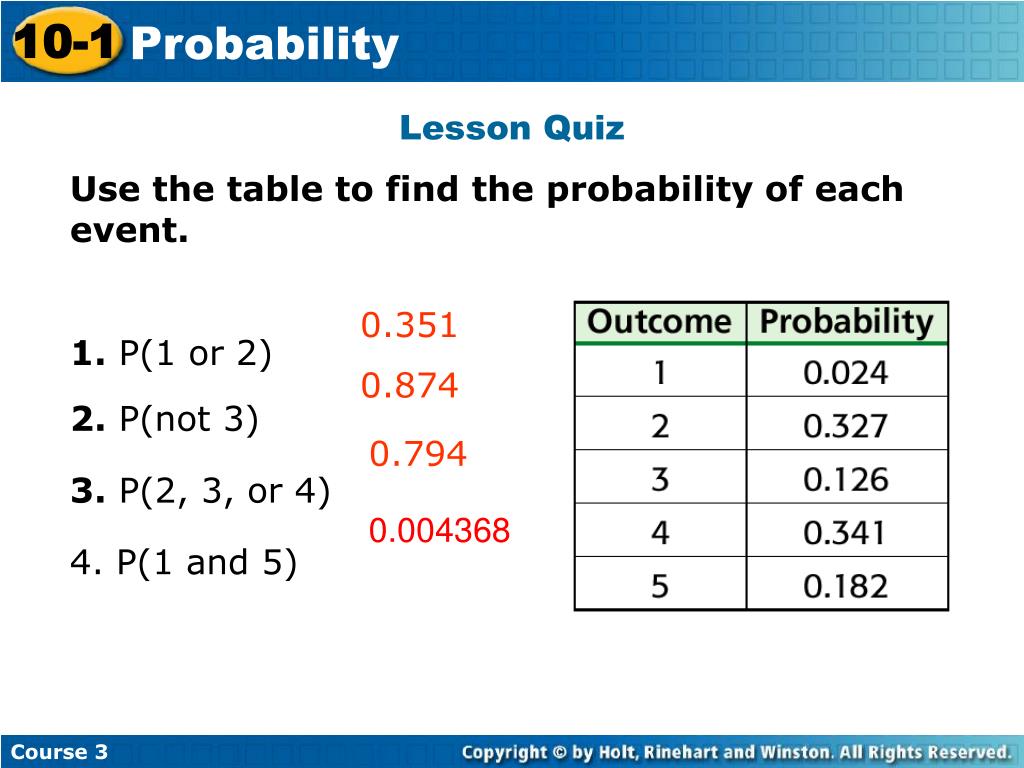 10-1 Probability

Lesson Quiz

Use the table to find the probability of each event.

1. P(1 or 2)
0.351

2. P(not 3)
0.874

3. P(2, 3, or 4)
0.794

4. P(1 and 5)
0.004368

| Outcome | Probability |
|---|---|
| 1 | 0.024 |
| 2 | 0.327 |
| 3 | 0.126 |
| 4 | 0.341 |
| 5 | 0.182 |

Course 3

Copyright © by Holt, Rinehart and Winston. All Rights Reserved.